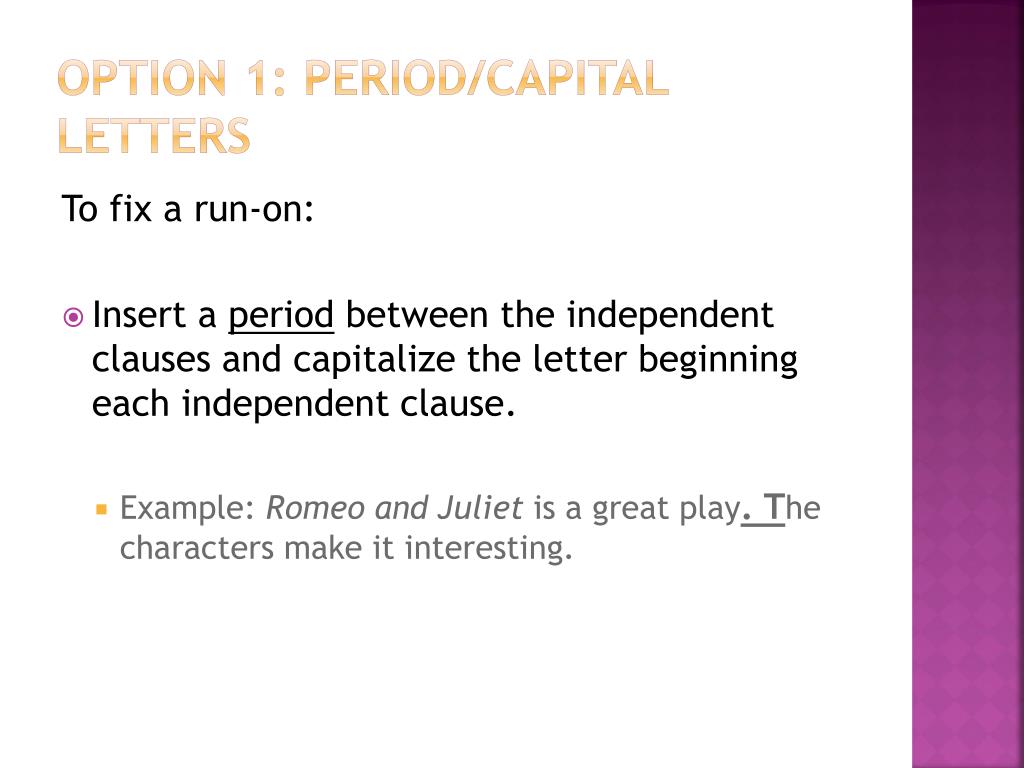 OPTION 1: PERIOD/CAPITAL LETTERS

To fix a run-on:

Insert a period between the independent clauses and capitalize the letter beginning each independent clause.

Example: Romeo and Juliet is a great play. The characters make it interesting.